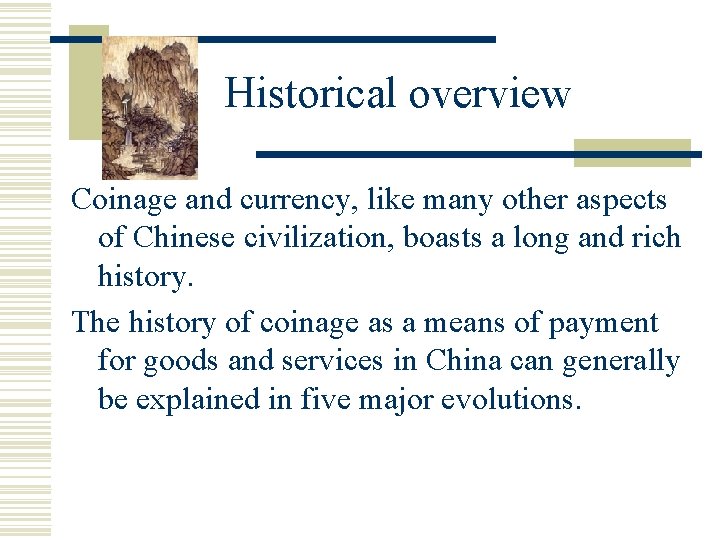 Historical overview

Coinage and currency, like many other aspects of Chinese civilization, boasts a long and rich history.

The history of coinage as a means of payment for goods and services in China can generally be explained in five major evolutions.